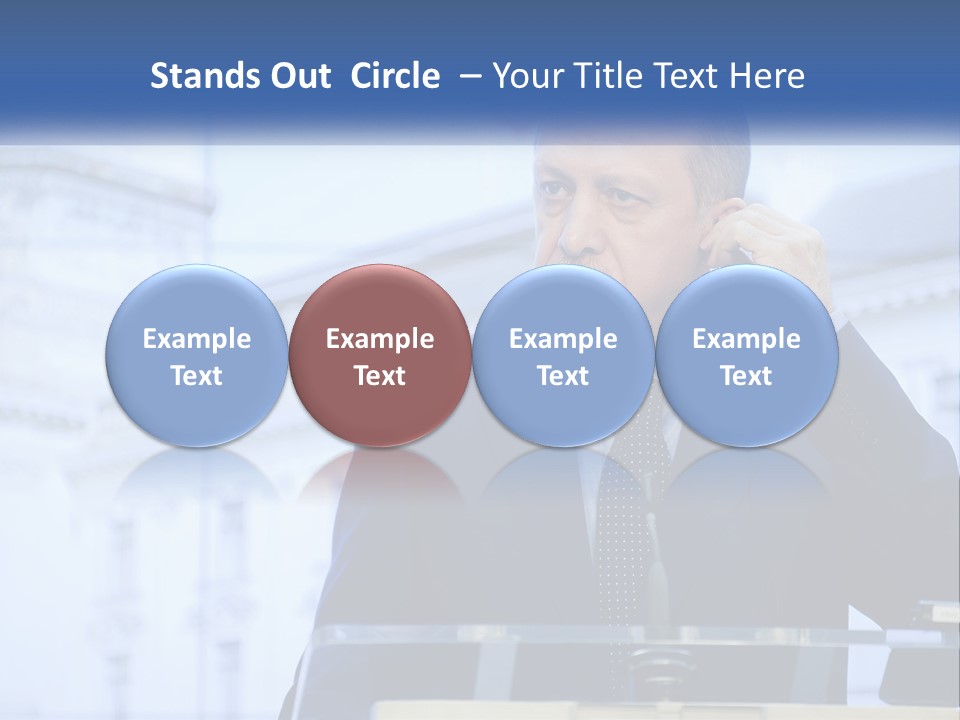 Stands Out Circle – Your Title Text Here

Example Text

Example Text

Example Text

Example Text